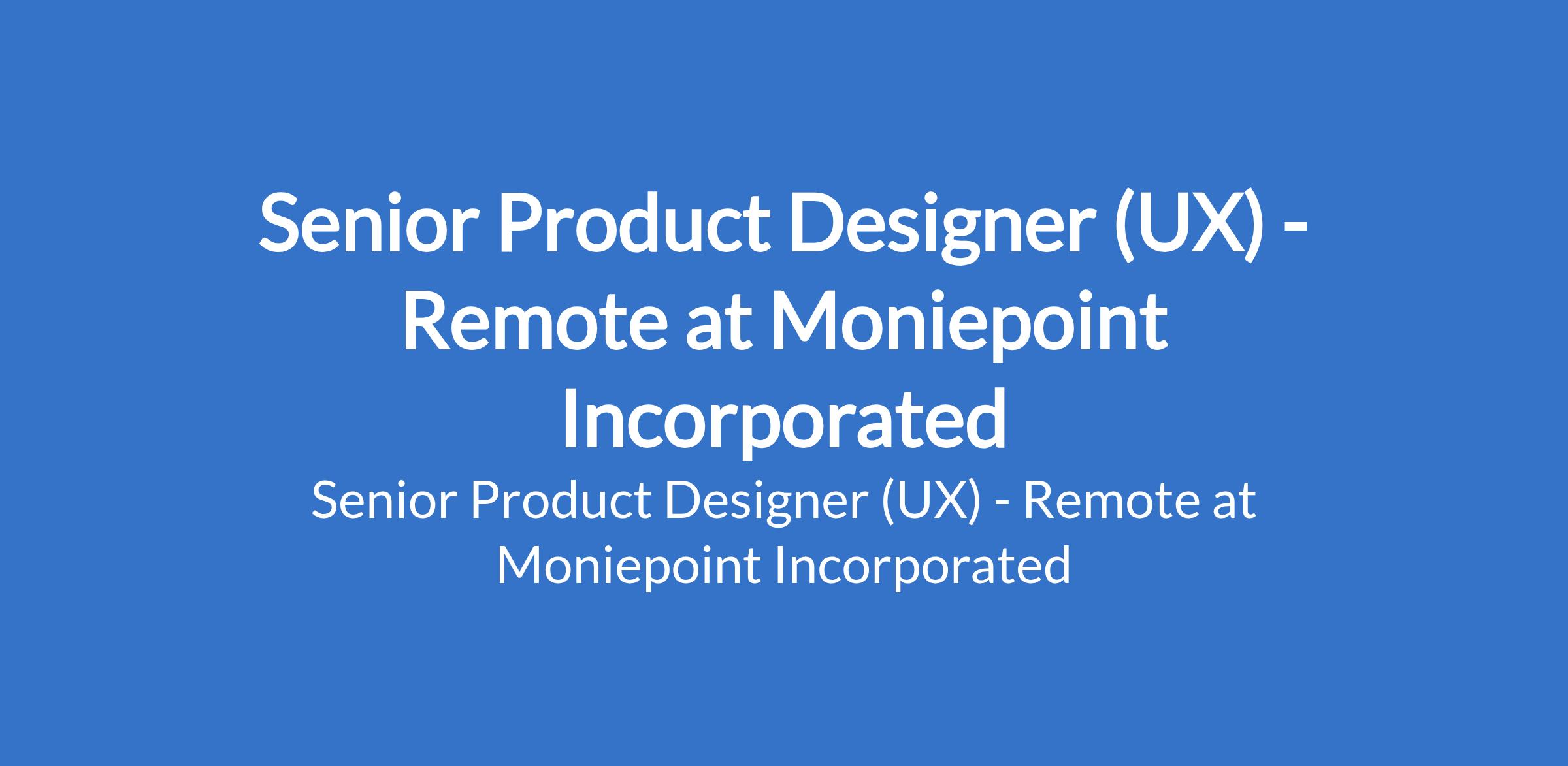 Senior Product Designer (UX) - Remote at Moniepoint Incorporated

Senior Product Designer (UX) - Remote at Moniepoint Incorporated